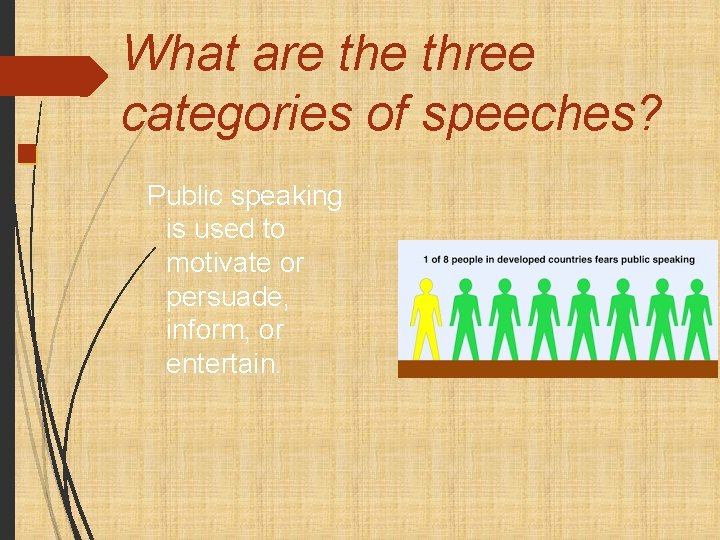 What are the three categories of speeches?

Public speaking is used to motivate or persuade, inform, or entertain.

1 of 8 people in developed countries fears public speaking